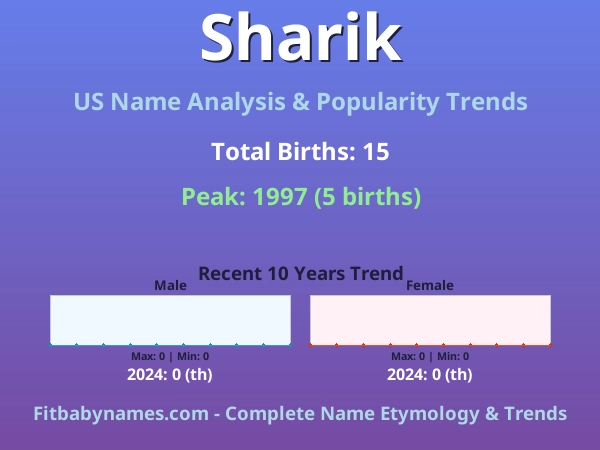 Sharik

US Name Analysis & Popularity Trends

Total Births: 15

Peak: 1997 (5 births)

Recent 10 Years Trend

Male

Max: 0 | Min: 0

2024: 0 (th)

Female

Max: 0 | Min: 0

2024: 0 (th)

Fitbabynames.com - Complete Name Etymology & Trends